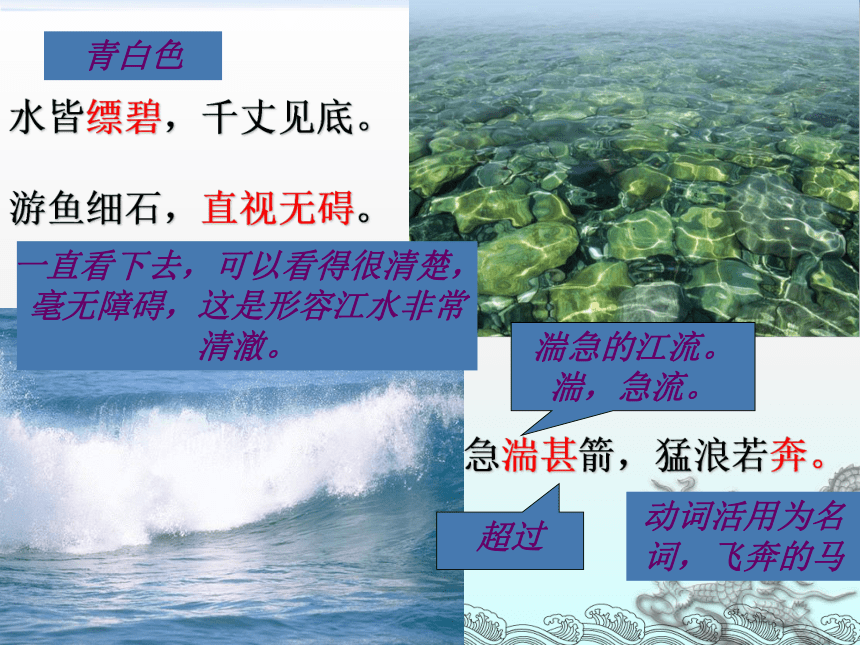 青白色

水皆缥碧，千丈见底。

游鱼细石，直视无碍。

一直看下去，可以看得很清楚，毫无障碍，这是形容江水非常清澈。

湍急的江流。湍，急流。

急湍甚箭，猛浪若奔。

超过

动词活用为名词，飞奔的马